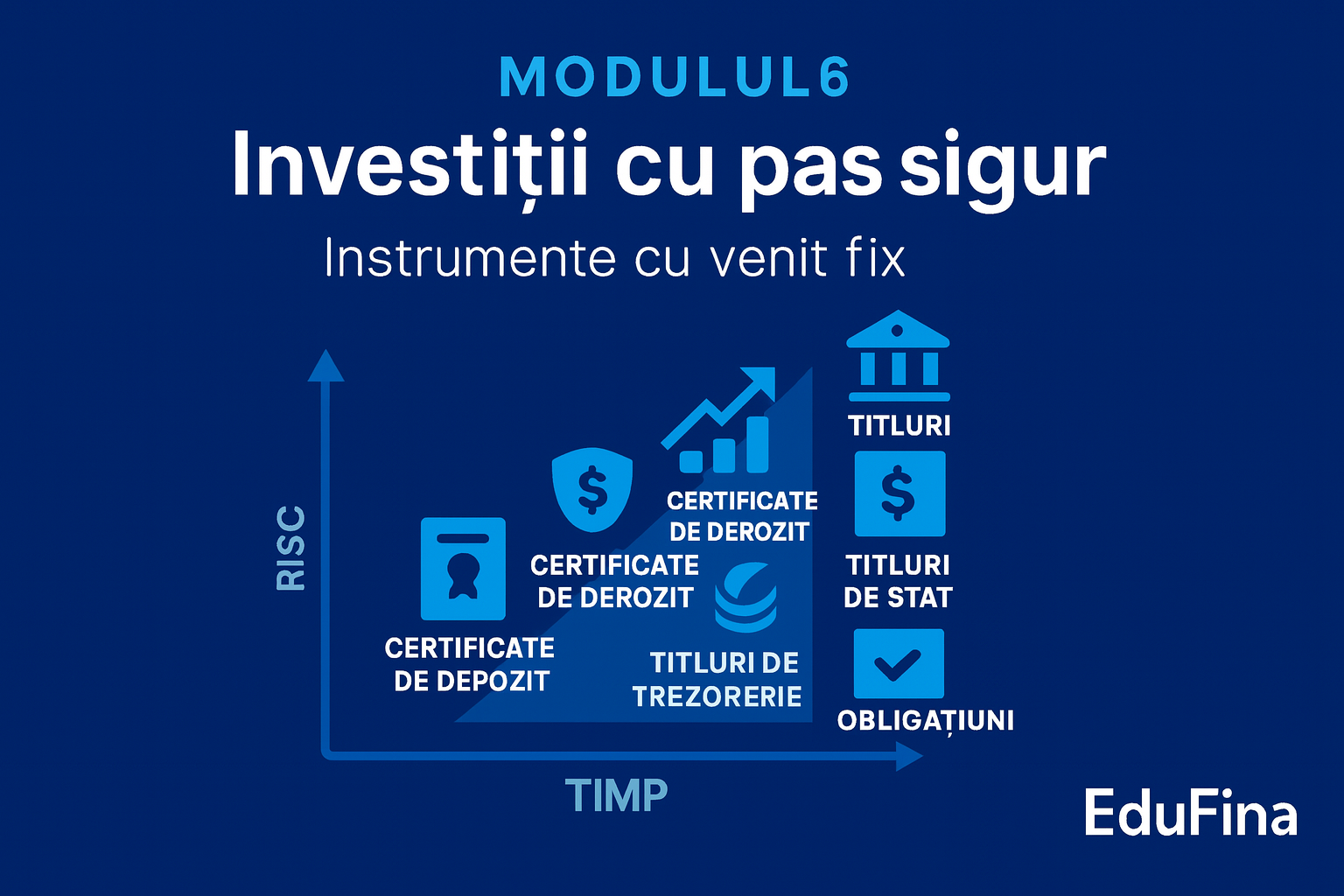 MODULUL6

Investiții cu pas sigur

Instrumente cu venit fix

RISC

CERTIFICATE DE DEPOZIT

CERTIFICATE DE DEROZIT

CERTIFICATE DE DEROZIT

TITLURI DE TREZORERIE

TITLURI

TITLURI DE STAT

OBLIGAȚIUNI

TIMP

EduFina